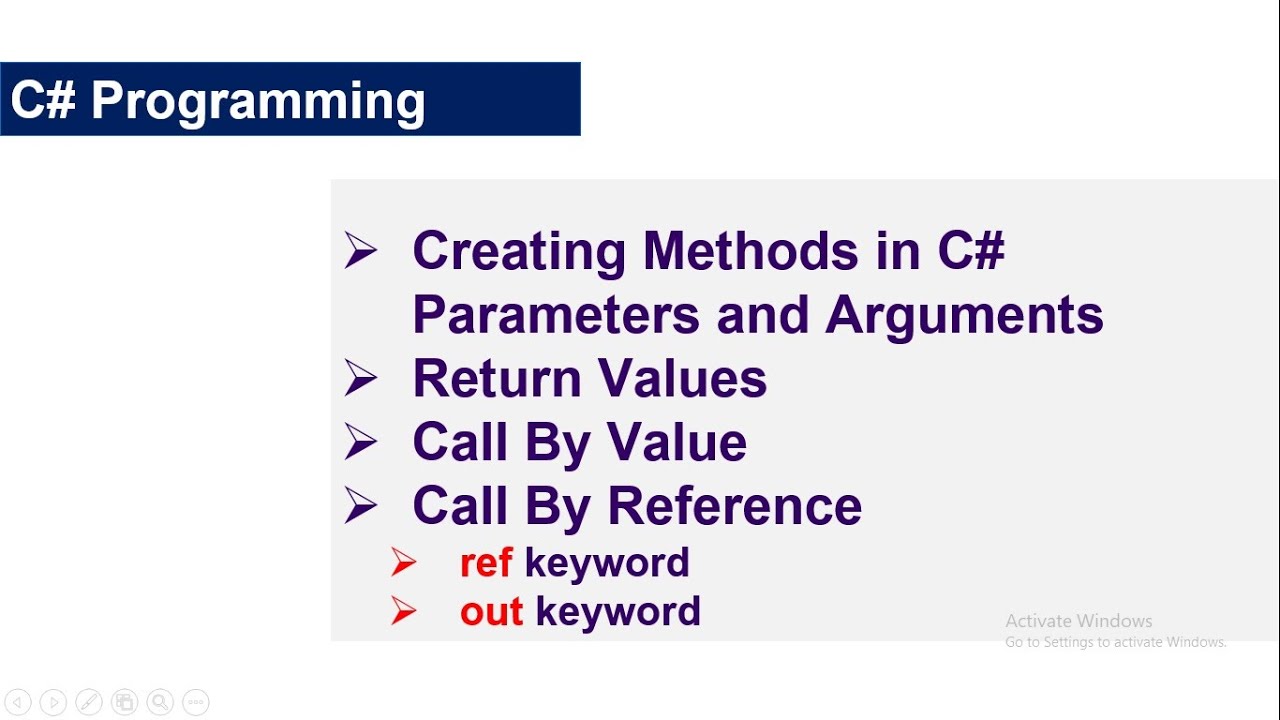 C# Programming

➢ Creating Methods in C# Parameters and Arguments
➢ Return Values
➢ Call By Value
➢ Call By Reference
➢ ref keyword
➢ out keyword

Activate Windows
Go to Settings to activate Windows.